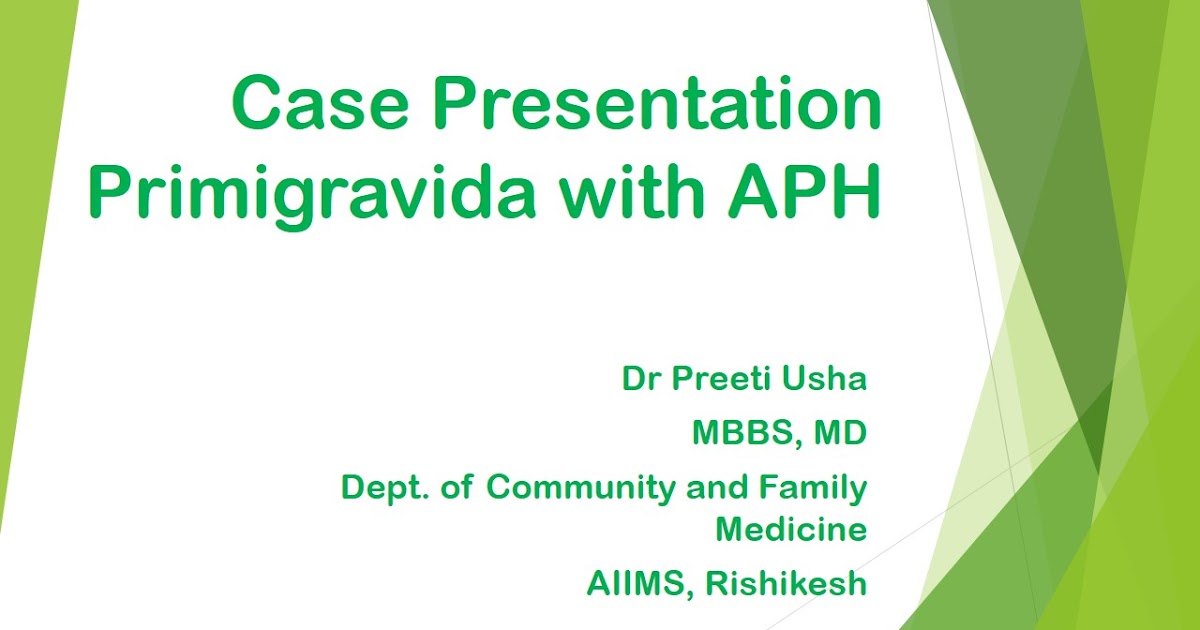 Case Presentation
Primigravida with APH

Dr Preeti Usha

MBBS, MD

Dept. of Community and Family Medicine

AIIMS, Rishikesh